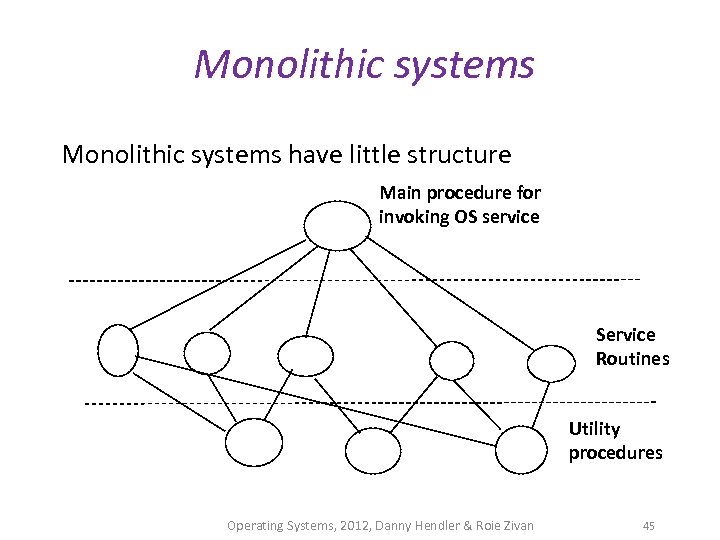 Monolithic systems

Monolithic systems have little structure

Main procedure for invoking OS service

Service Routines

Utility procedures

Operating Systems, 2012, Danny Hendler & Roie Zivan

45